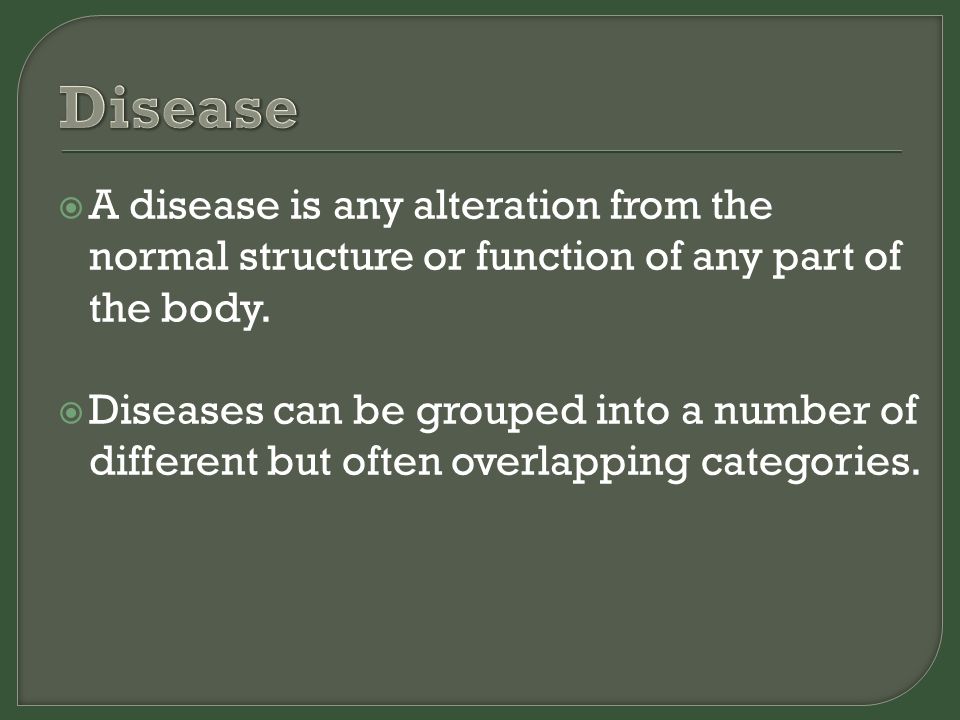 Disease

A disease is any alteration from the normal structure or function of any part of the body.

Diseases can be grouped into a number of different but often overlapping categories.